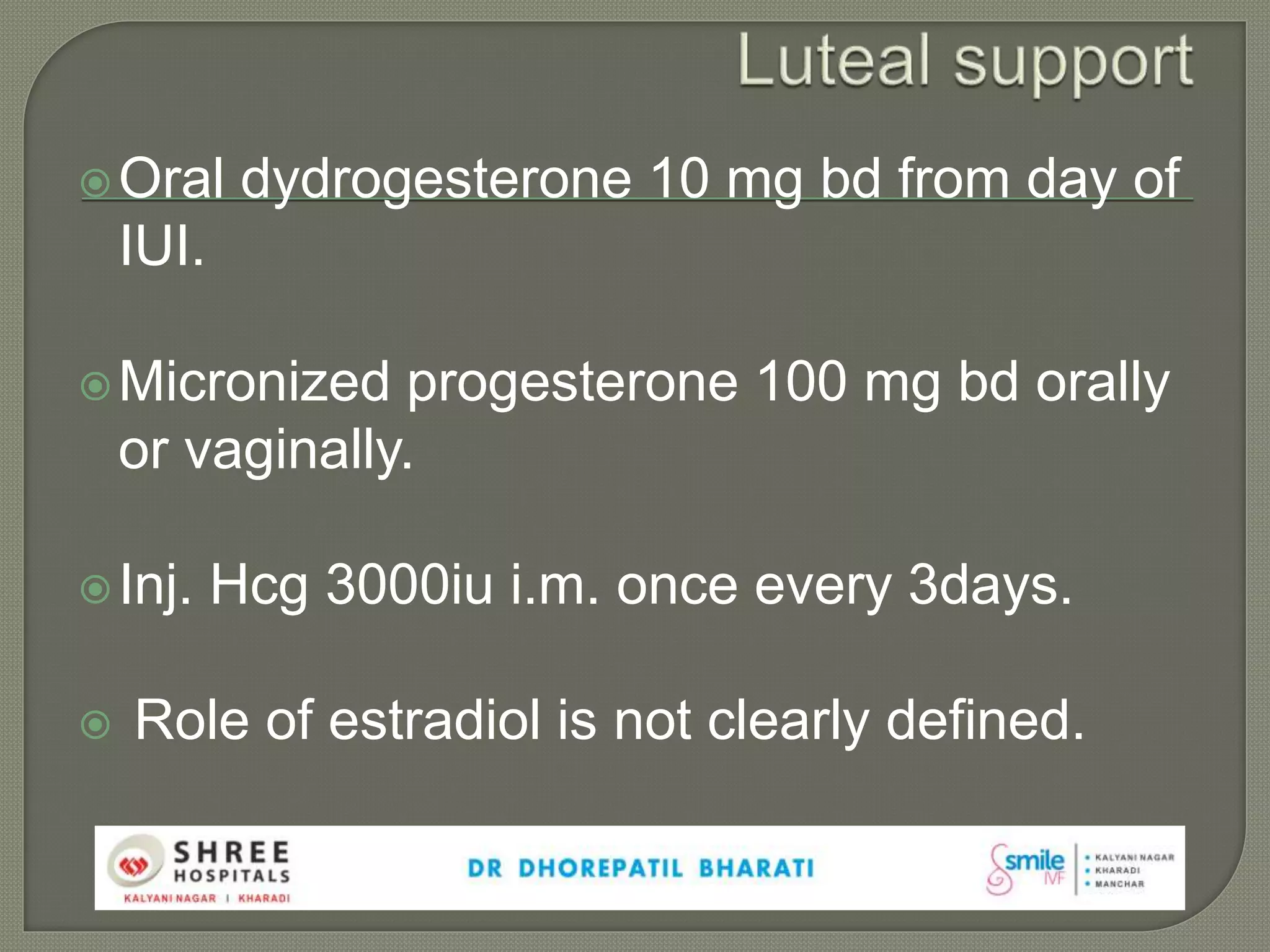 Luteal support

Oral dydrogesterone 10 mg bd from day of IUI.

Micronized progesterone 100 mg bd orally or vaginally.

Inj. Hcg 3000iu i.m. once every 3days.

Role of estradiol is not clearly defined.

SHREE HOSPITALS
KALYANI NAGAR | KHARADI

DR DHOREPATIL BHARATI

smile IVF
• KALYANI NAGAR
• KHARADI
• MANCHAR